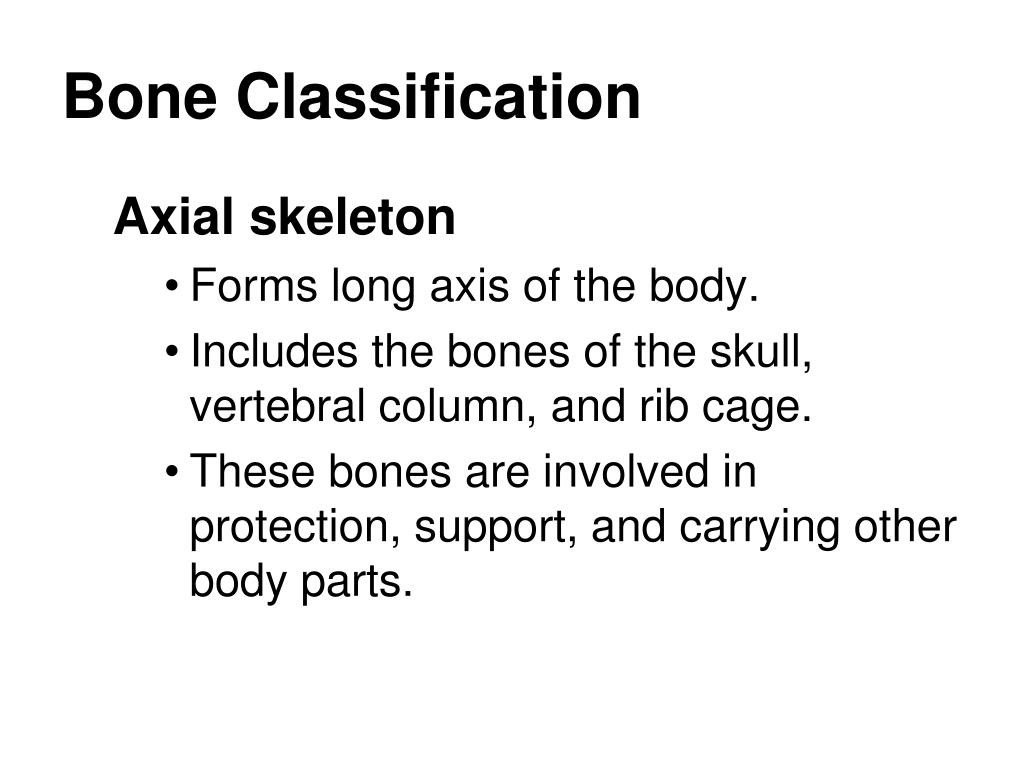 Bone Classification

Axial skeleton

• Forms long axis of the body.
• Includes the bones of the skull, vertebral column, and rib cage.
• These bones are involved in protection, support, and carrying other body parts.